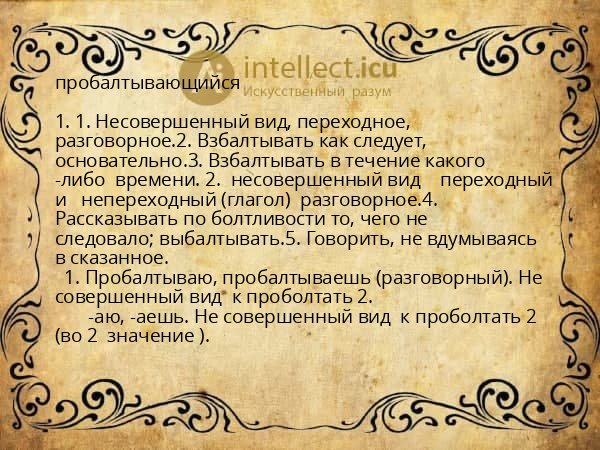 intellect.icu
Искусственный разум

пробалтывающийся

1. 1. Несовершенный вид, переходное, разговорное.2. Взбалтывать как следует, основательно.3. Взбалтывать в течение какого -либо времени. 2. несовершенный вид переходный и непереходный (глагол) разговорное.4. Рассказывать по болтливости то, чего не следовало; выбалтывать.5. Говорить, не вдумываясь в сказанное.
1. Пробалтываю, пробалтываешь (разговорный). Не совершенный вид к проболтать 2.
-аю, -аешь. Не совершенный вид к проболтать 2 (во 2 значение ).